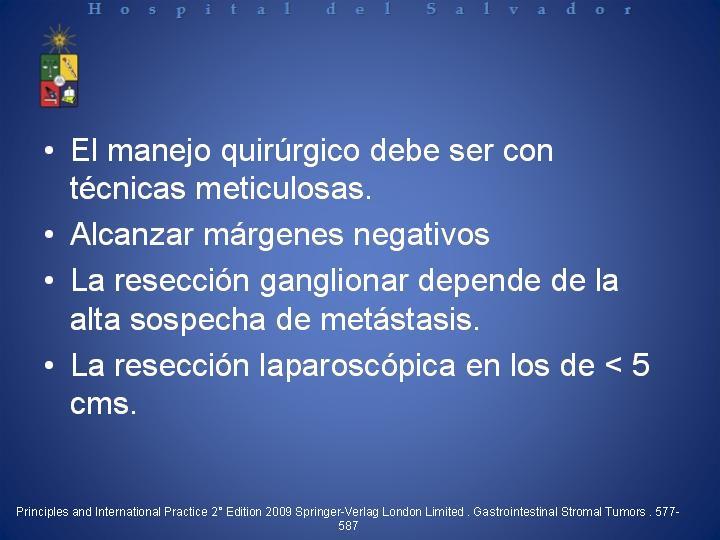 Hospital del Salvador

• El manejo quirúrgico debe ser con técnicas meticulosas.
• Alcanzar márgenes negativos
• La resección ganglionar depende de la alta sospecha de metástasis.
• La resección laparoscópica en los de < 5 cms.

Principles and International Practice 2° Edition 2009 Springer-Verlag London Limited . Gastrointestinal Stromal Tumors . 577-587